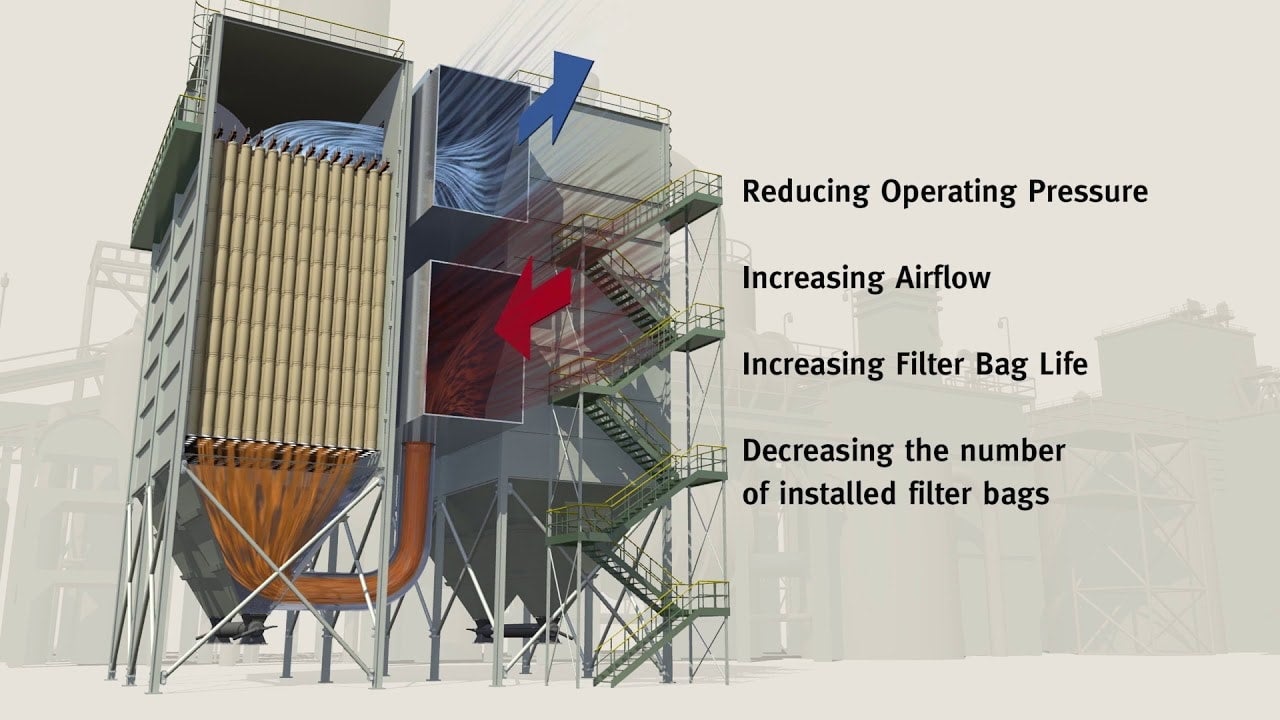 Reducing Operating Pressure

Increasing Airflow

Increasing Filter Bag Life

Decreasing the number of installed filter bags